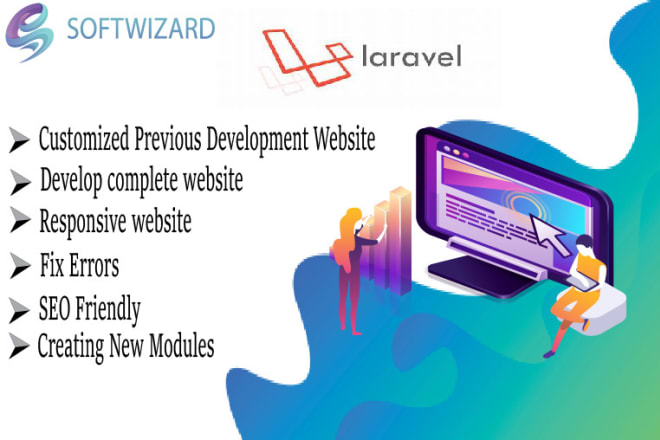 SOFTWIZARD

laravel

➤ Customized Previous Development Website
➤ Develop complete website
➤ Responsive website
➤ Fix Errors
➤ SEO Friendly
➤ Creating New Modules